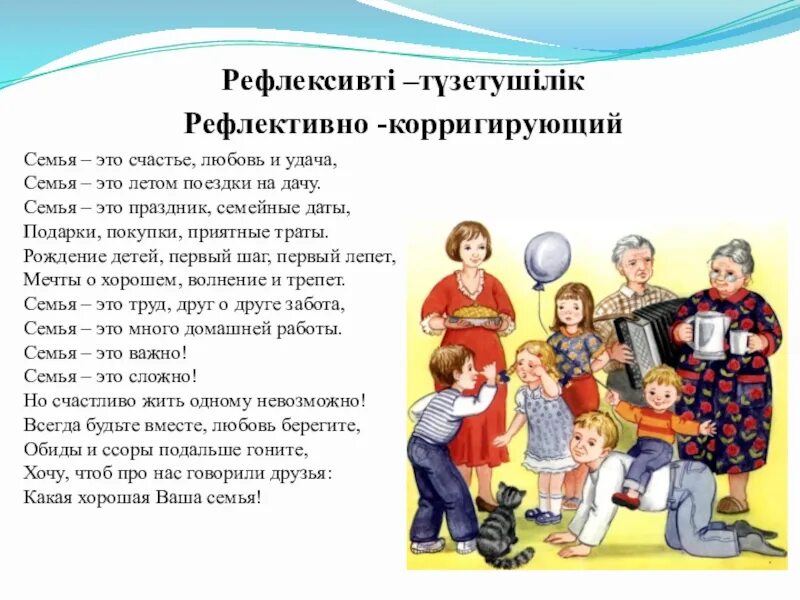 Рефлексивті –түзетушілік
Рефлективно -корригирующий

Семья – это счастье, любовь и удача,
Семья – это летом поездки на дачу.
Семья – это праздник, семейные даты,
Подарки, покупки, приятные траты.
Рождение детей, первый шаг, первый лепет,
Мечты о хорошем, волнение и трепет.
Семья – это труд, друг о друге забота,
Семья – это много домашней работы.
Семья – это важно!
Семья – это сложно!
Но счастливо жить одному невозможно!
Всегда будьте вместе, любовь берегите,
Обиды и ссоры подальше гоните,
Хочу, чтоб про нас говорили друзья:
Какая хорошая Ваша семья!